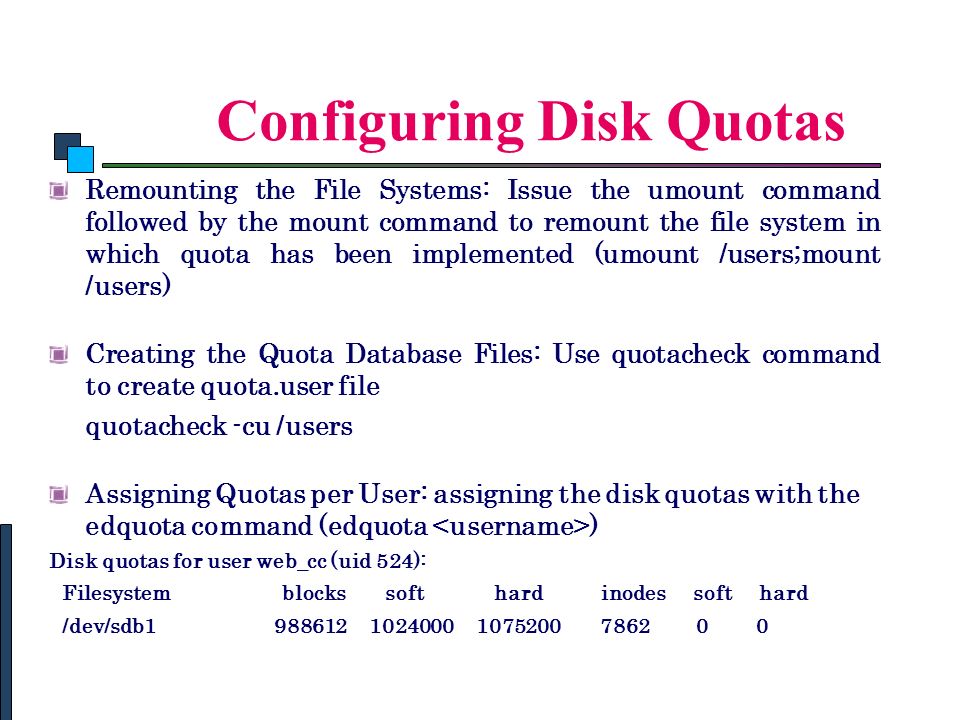 Configuring Disk Quotas

Remounting the File Systems: Issue the umount command followed by the mount command to remount the file system in which quota has been implemented (umount /users;mount /users)

Creating the Quota Database Files: Use quotacheck command to create quota.user file

quotacheck -cu /users

Assigning Quotas per User: assigning the disk quotas with the edquota command (edquota <username>)

Disk quotas for user web_cc (uid 524):

| Filesystem | blocks | soft | hard | inodes | soft | hard |
|---|---|---|---|---|---|---|
| /dev/sdb1 | 988612 | 1024000 | 1075200 | 7862 | 0 | 0 |